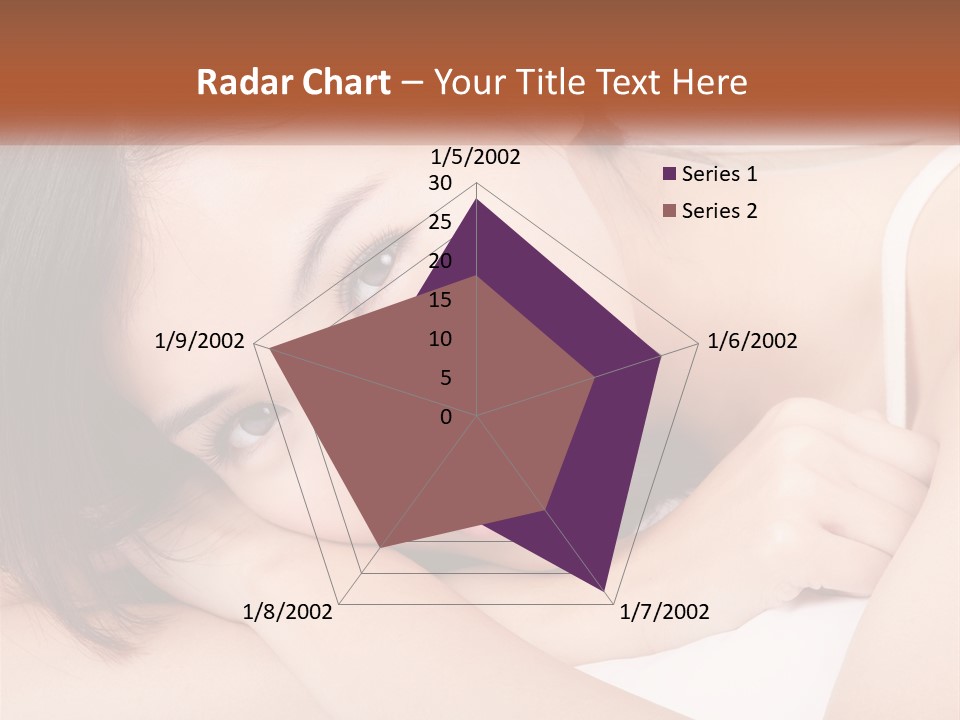 Radar Chart – Your Title Text Here

1/5/2002
30
25
20
15
10
5
0
1/6/2002
1/7/2002
1/8/2002
1/9/2002

Series 1
Series 2